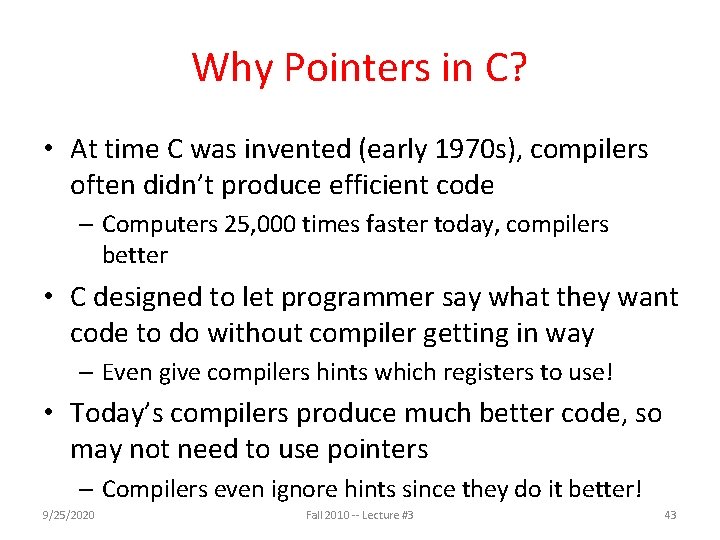 Why Pointers in C?

• At time C was invented (early 1970s), compilers often didn't produce efficient code
– Computers 25,000 times faster today, compilers better

• C designed to let programmer say what they want code to do without compiler getting in way
– Even give compilers hints which registers to use!

• Today's compilers produce much better code, so may not need to use pointers
– Compilers even ignore hints since they do it better!

9/25/2020 Fall 2010 -- Lecture #3 43